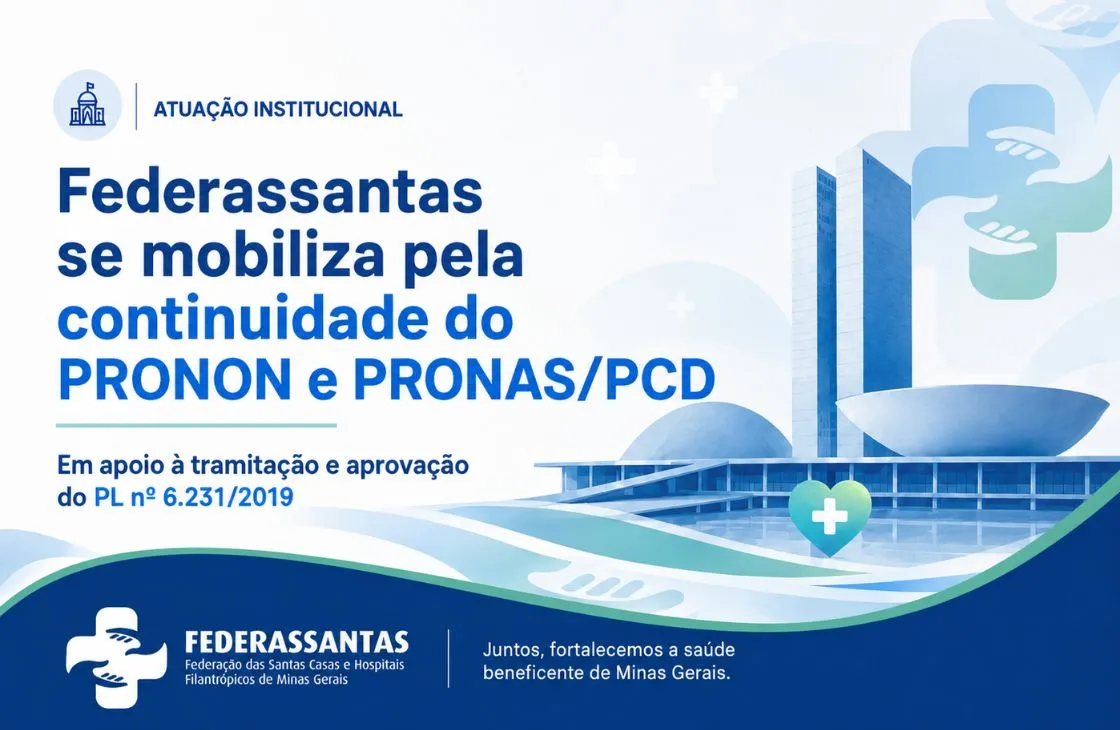 ATUAÇÃO INSTITUCIONAL

Federassantas se mobiliza pela continuidade do PRONON e PRONAS/PCD

Em apoio à tramitação e aprovação do PL nº 6.231/2019

FEDERASSANTAS
Federação das Santas Casas e Hospitais Filantrópicos de Minas Gerais

Juntos, fortalecemos a saúde beneficente de Minas Gerais.